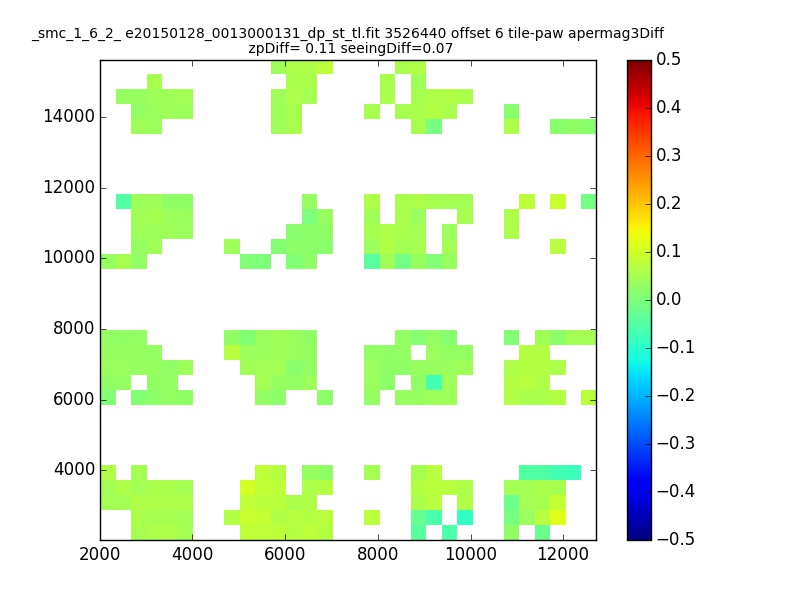 _smc_1_6_2_ e20150128_0013000131_dp_st_tl.fit 3526440 offset 6 tile-paw apermag3Diff
zpDiff= 0.11 seeingDiff=0.07

14000
12000
10000
8000
6000
4000

2000 4000 6000 8000 10000 12000

0.5
0.4
0.3
0.2
0.1
0.0
−0.1
−0.2
−0.3
−0.4
−0.5